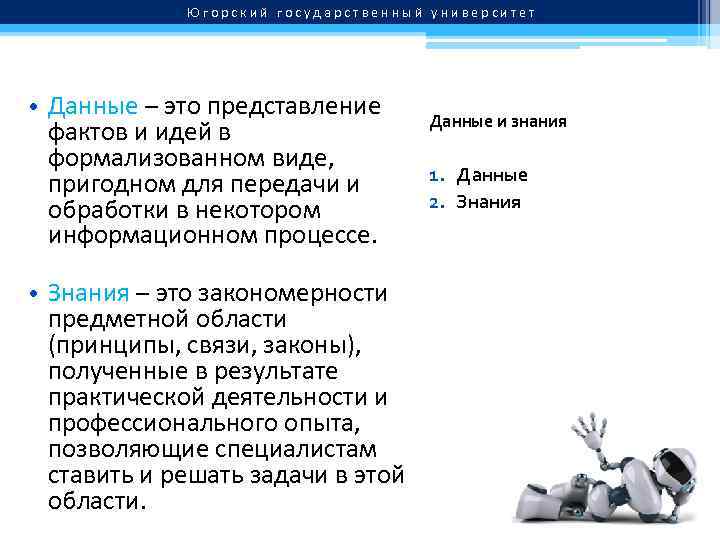 Югорский государственный университет

• Данные – это представление фактов и идей в формализованном виде, пригодном для передачи и обработки в некотором информационном процессе.

• Знания – это закономерности предметной области (принципы, связи, законы), полученные в результате практической деятельности и профессионального опыта, позволяющие специалистам ставить и решать задачи в этой области.

Данные и знания

1. Данные
2. Знания